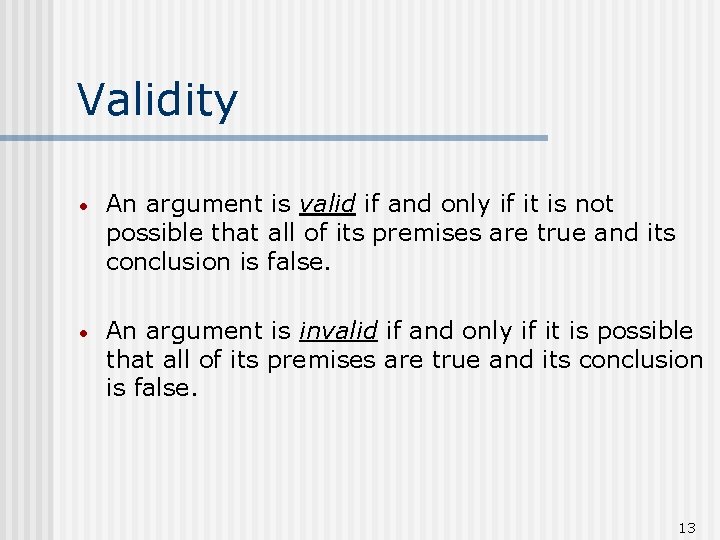 Validity

• An argument is valid if and only if it is not possible that all of its premises are true and its conclusion is false.

• An argument is invalid if and only if it is possible that all of its premises are true and its conclusion is false.

13